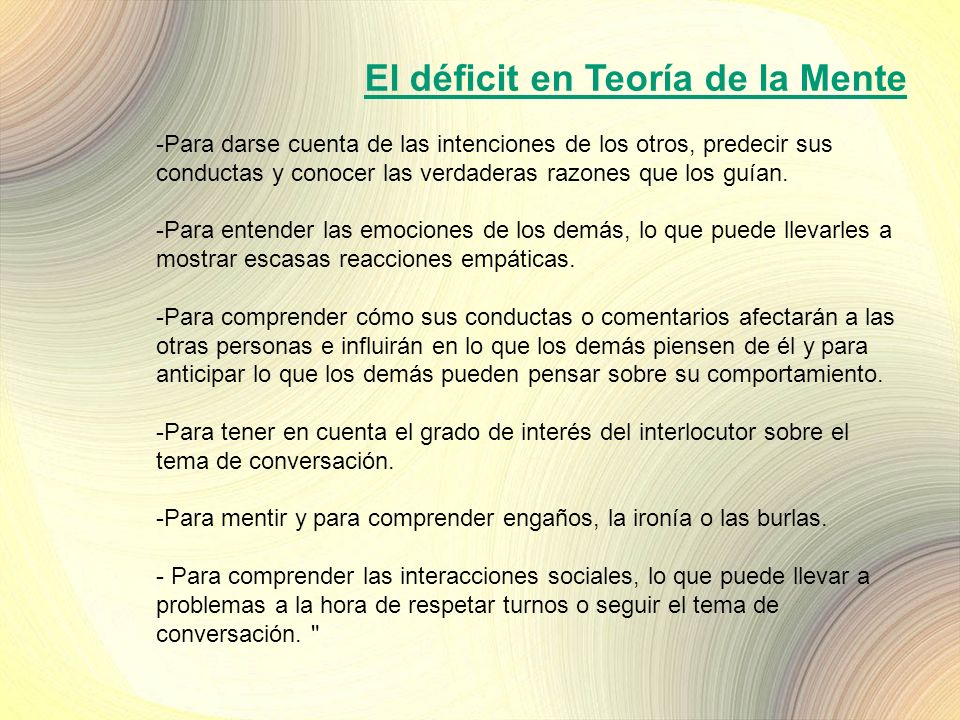 El déficit en Teoría de la Mente

-Para darse cuenta de las intenciones de los otros, predecir sus conductas y conocer las verdaderas razones que los guían.

-Para entender las emociones de los demás, lo que puede llevarles a mostrar escasas reacciones empáticas.

-Para comprender cómo sus conductas o comentarios afectarán a las otras personas e influirán en lo que los demás piensen de él y para anticipar lo que los demás pueden pensar sobre su comportamiento.

-Para tener en cuenta el grado de interés del interlocutor sobre el tema de conversación.

-Para mentir y para comprender engaños, la ironía o las burlas.

- Para comprender las interacciones sociales, lo que puede llevar a problemas a la hora de respetar turnos o seguir el tema de conversación. "